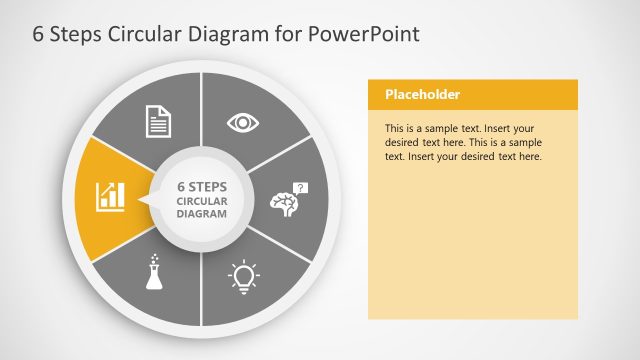 6 Steps Circular Diagram for PowerPoint

6 STEPS CIRCULAR DIAGRAM

?

Placeholder

This is a sample text. Insert your desired text here. This is a sample text. Insert your desired text here.